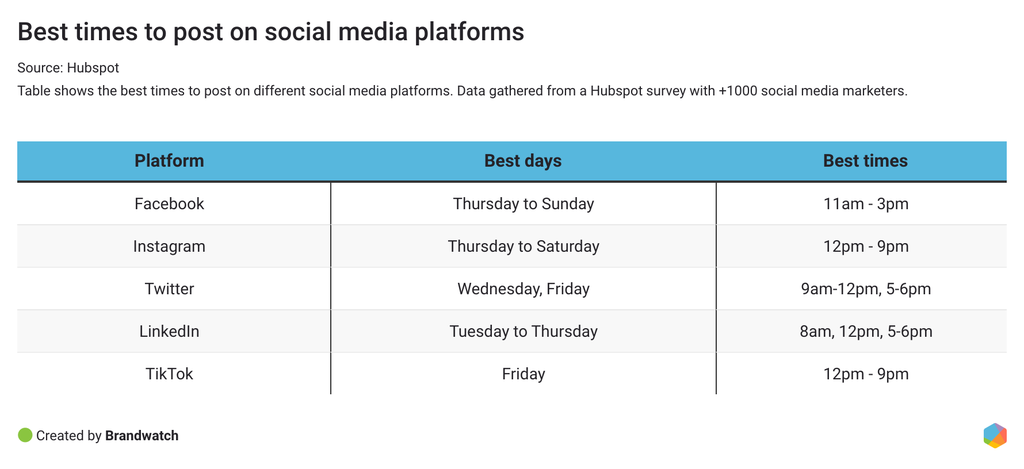 Best times to post on social media platforms

Source: Hubspot

Table shows the best times to post on different social media platforms. Data gathered from a Hubspot survey with +1000 social media marketers.

| Platform | Best days | Best times |
|---|---|---|
| Facebook | Thursday to Sunday | 11am - 3pm |
| Instagram | Thursday to Saturday | 12pm - 9pm |
| Twitter | Wednesday, Friday | 9am-12pm, 5-6pm |
| LinkedIn | Tuesday to Thursday | 8am, 12pm, 5-6pm |
| TikTok | Friday | 12pm - 9pm |

Created by Brandwatch